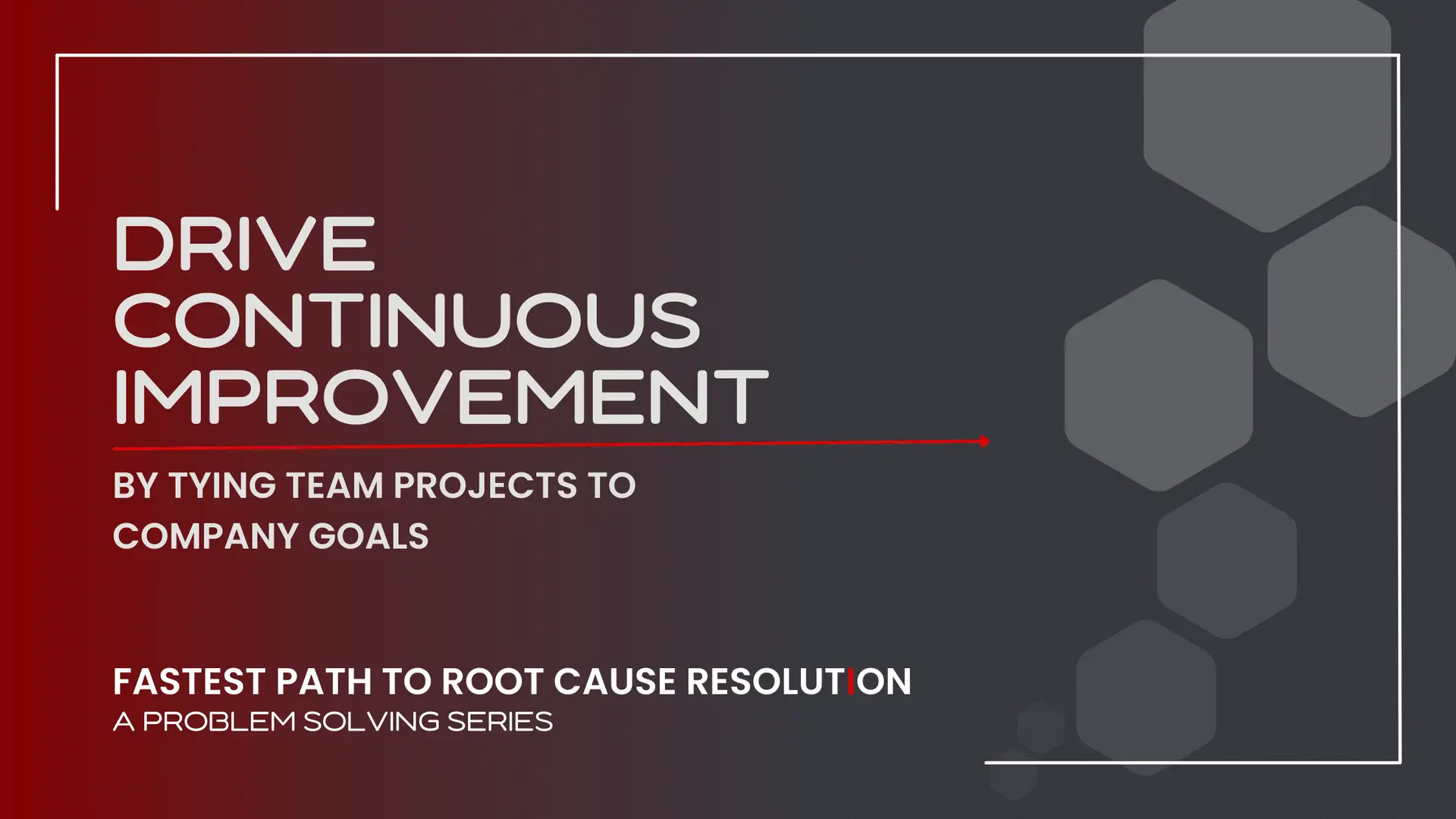 DRIVE CONTINUOUS IMPROVEMENT

BY TYING TEAM PROJECTS TO COMPANY GOALS

FASTEST PATH TO ROOT CAUSE RESOLUTION
A PROBLEM SOLVING SERIES